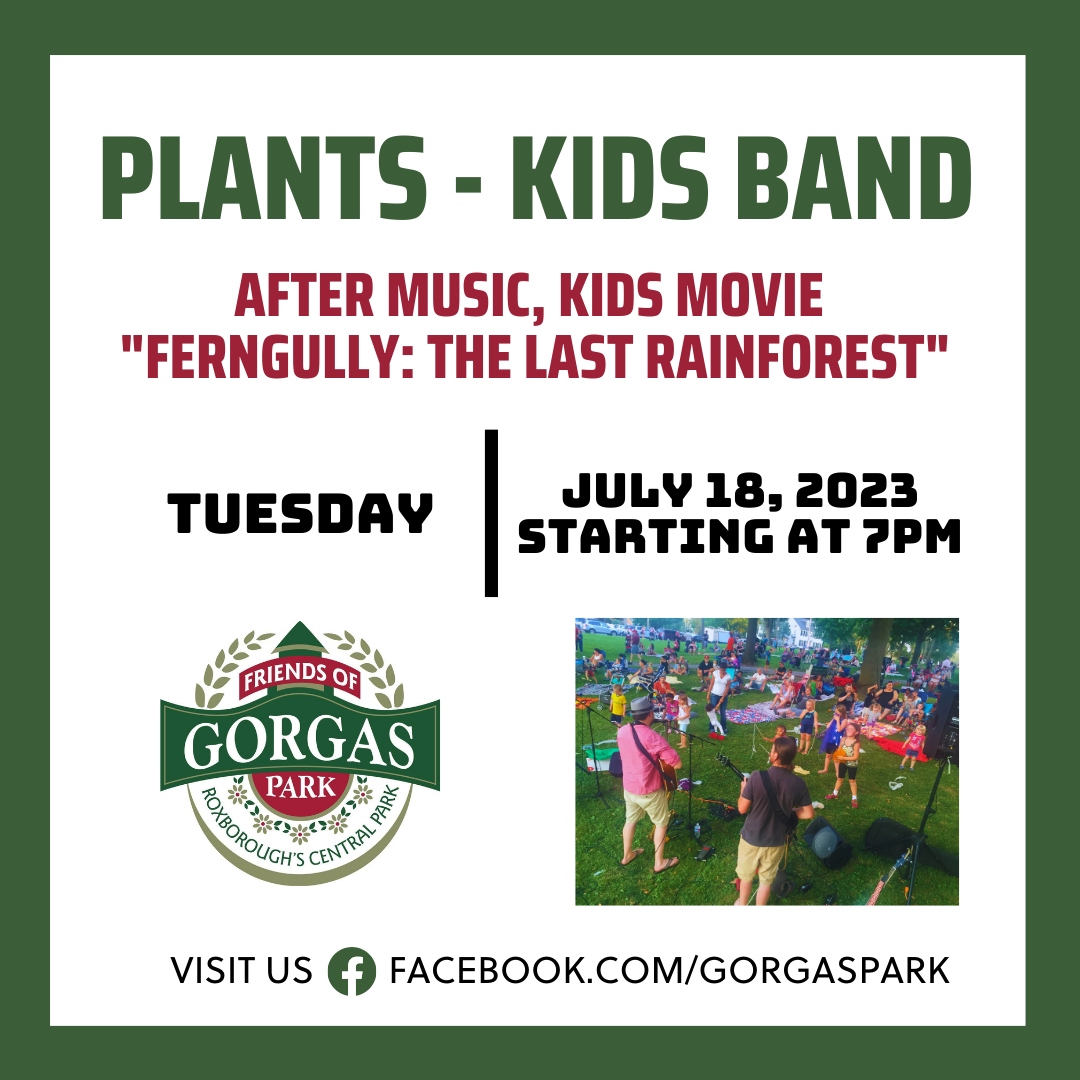 PLANTS - KIDS BAND

AFTER MUSIC, KIDS MOVIE
"FERNGULLY: THE LAST RAINFOREST"

TUESDAY

JULY 18, 2023
STARTING AT 7PM

FRIENDS OF
GORGAS
PARK
ROXBOROUGH'S CENTRAL PARK

VISIT US FACEBOOK.COM/GORGASPARK